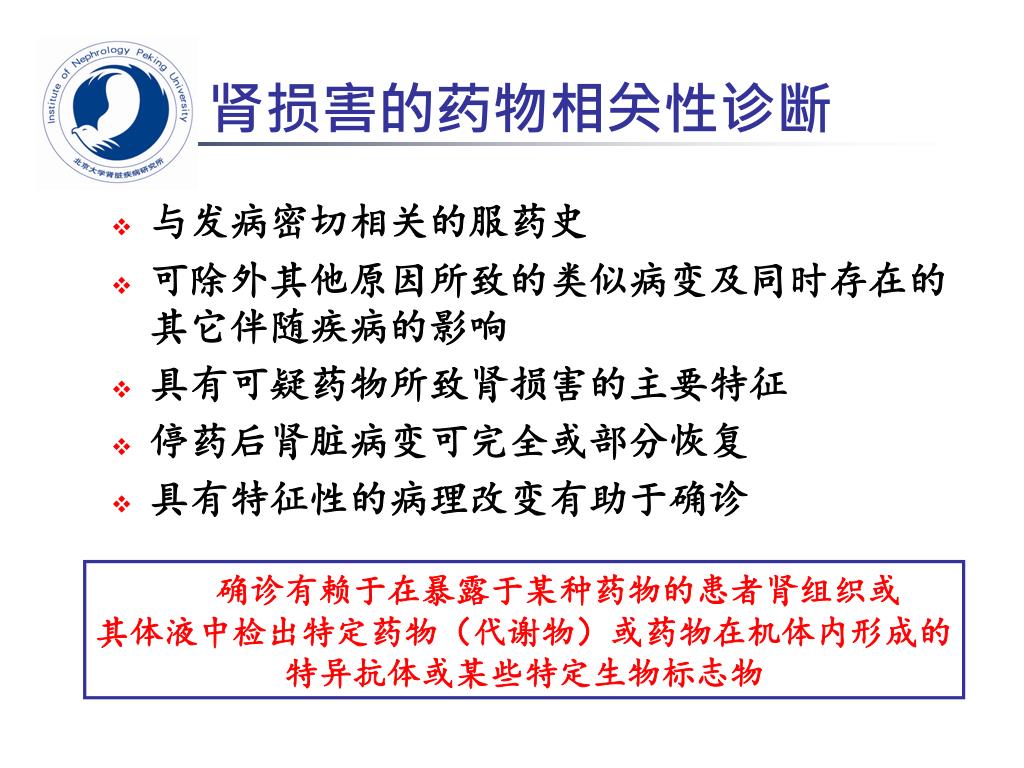 Institute of Nephrology Peking University
北京大学肾脏疾病研究所

肾损害的药物相关性诊断

❖ 与发病密切相关的服药史
❖ 可除外其他原因所致的类似病变及同时存在的其它伴随疾病的影响
❖ 具有可疑药物所致肾损害的主要特征
❖ 停药后肾脏病变可完全或部分恢复
❖ 具有特征性的病理改变有助于确诊

确诊有赖于在暴露于某种药物的患者肾组织或其体液中检出特定药物（代谢物）或药物在机体内形成的特异抗体或某些特定生物标志物